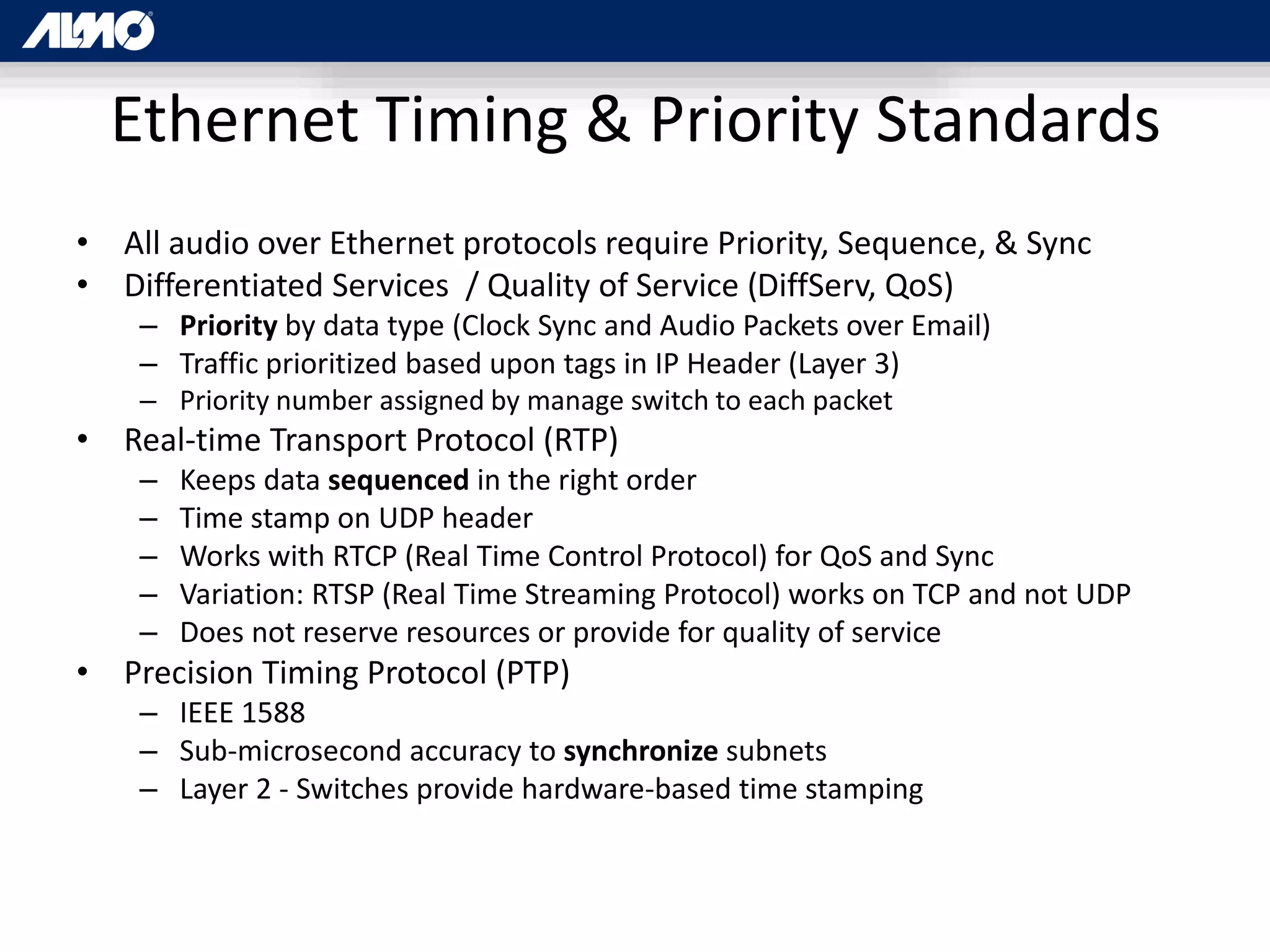 ALMO

Ethernet Timing & Priority Standards

• All audio over Ethernet protocols require Priority, Sequence, & Sync
• Differentiated Services / Quality of Service (DiffServ, QoS)
  – Priority by data type (Clock Sync and Audio Packets over Email)
  – Traffic prioritized based upon tags in IP Header (Layer 3)
  – Priority number assigned by manage switch to each packet
• Real-time Transport Protocol (RTP)
  – Keeps data sequenced in the right order
  – Time stamp on UDP header
  – Works with RTCP (Real Time Control Protocol) for QoS and Sync
  – Variation: RTSP (Real Time Streaming Protocol) works on TCP and not UDP
  – Does not reserve resources or provide for quality of service
• Precision Timing Protocol (PTP)
  – IEEE 1588
  – Sub-microsecond accuracy to synchronize subnets
  – Layer 2 - Switches provide hardware-based time stamping